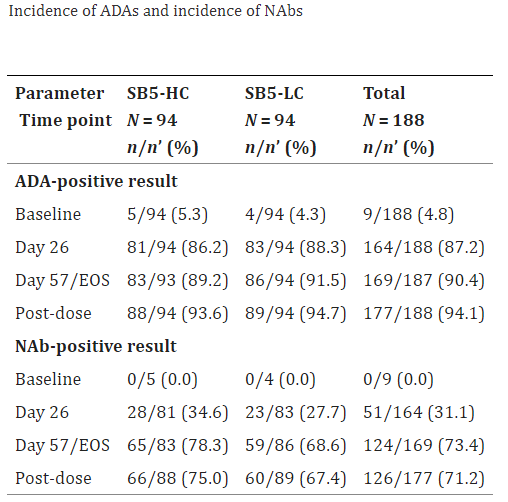 Incidence of ADAs and incidence of NAbs

| Parameter Time point | SB5-HC $N = 94$ $n/n'$ (%) | SB5-LC $N = 94$ $n/n'$ (%) | Total $N = 188$ $n/n'$ (%) |
|---|---|---|---|
| **ADA-positive result** | | | |
| Baseline | 5/94 (5.3) | 4/94 (4.3) | 9/188 (4.8) |
| Day 26 | 81/94 (86.2) | 83/94 (88.3) | 164/188 (87.2) |
| Day 57/EOS | 83/93 (89.2) | 86/94 (91.5) | 169/187 (90.4) |
| Post-dose | 88/94 (93.6) | 89/94 (94.7) | 177/188 (94.1) |
| **NAb-positive result** | | | |
| Baseline | 0/5 (0.0) | 0/4 (0.0) | 0/9 (0.0) |
| Day 26 | 28/81 (34.6) | 23/83 (27.7) | 51/164 (31.1) |
| Day 57/EOS | 65/83 (78.3) | 59/86 (68.6) | 124/169 (73.4) |
| Post-dose | 66/88 (75.0) | 60/89 (67.4) | 126/177 (71.2) |